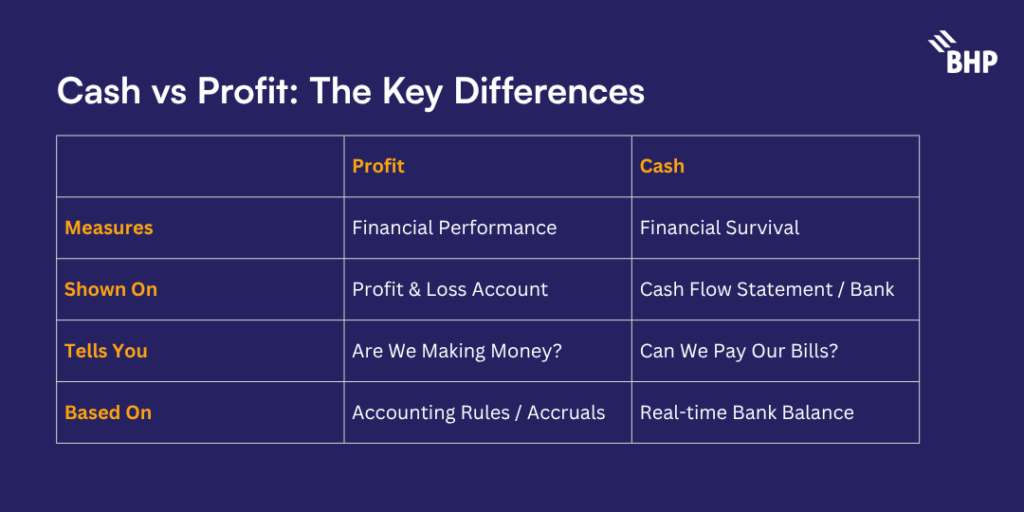 BHP

Cash vs Profit: The Key Differences

| | Profit | Cash |
|---|---|---|
| Measures | Financial Performance | Financial Survival |
| Shown On | Profit & Loss Account | Cash Flow Statement / Bank |
| Tells You | Are We Making Money? | Can We Pay Our Bills? |
| Based On | Accounting Rules / Accruals | Real-time Bank Balance |